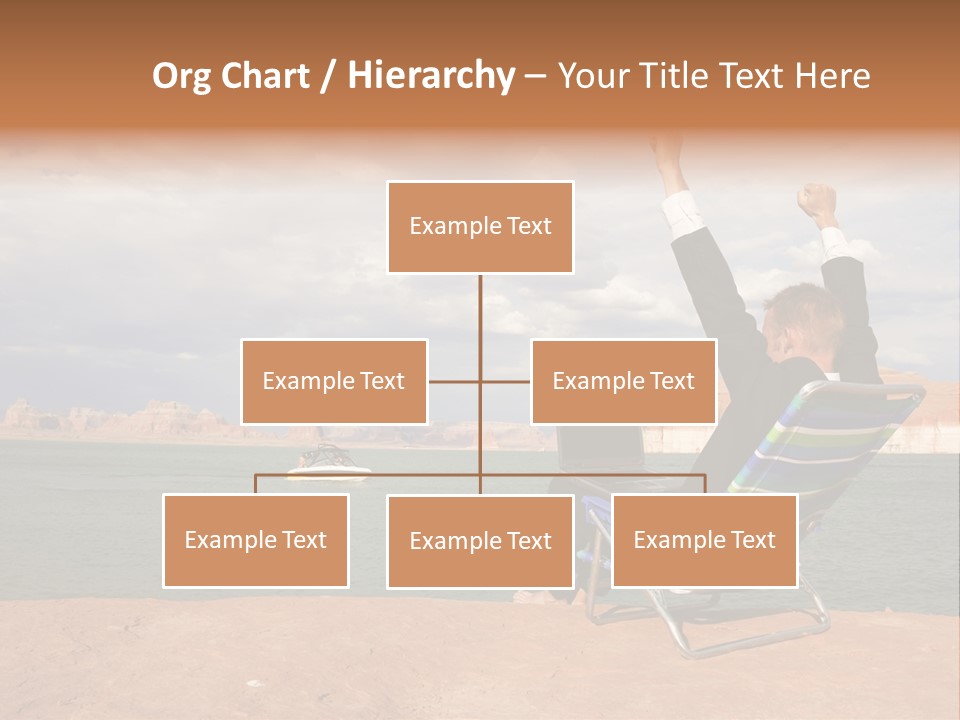 Org Chart / Hierarchy – Your Title Text Here

Example Text

Example Text

Example Text

Example Text

Example Text

Example Text